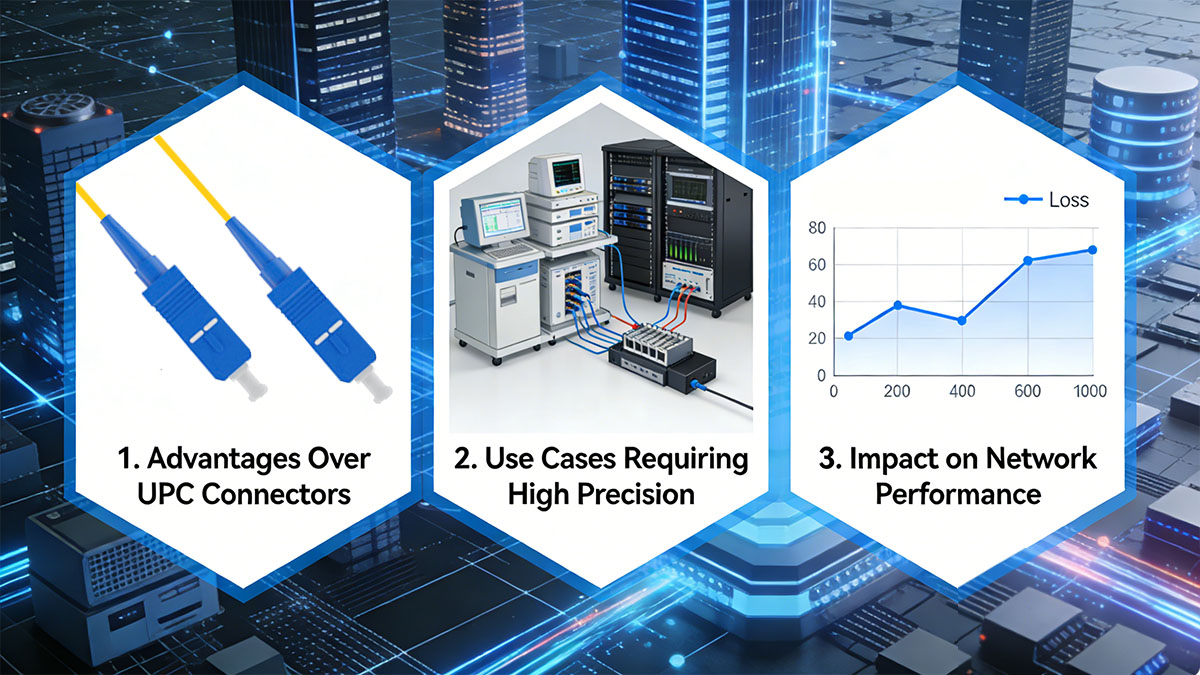 1. Advantages Over UPC Connectors

2. Use Cases Requiring High Precision

Loss

80
60
40
20
0

0 200 400 600 1000

3. Impact on Network Performance